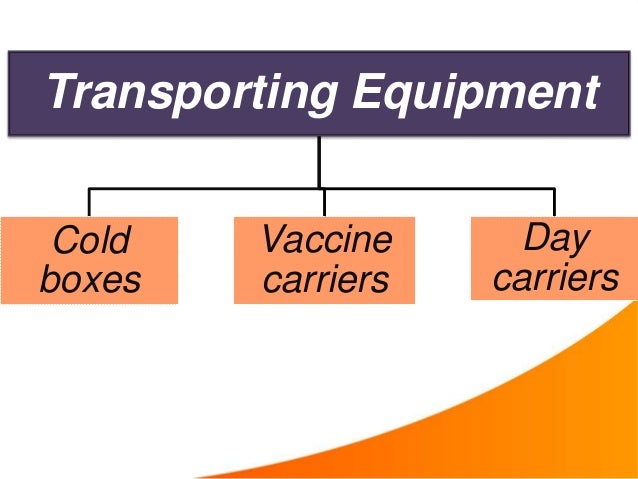 Transporting Equipment

Cold boxes

Vaccine carriers

Day carriers